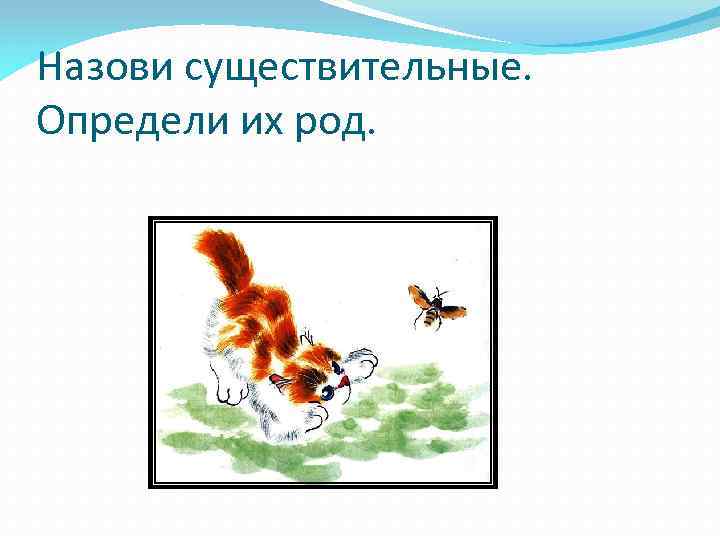 Назови существительные.
Определи их род.